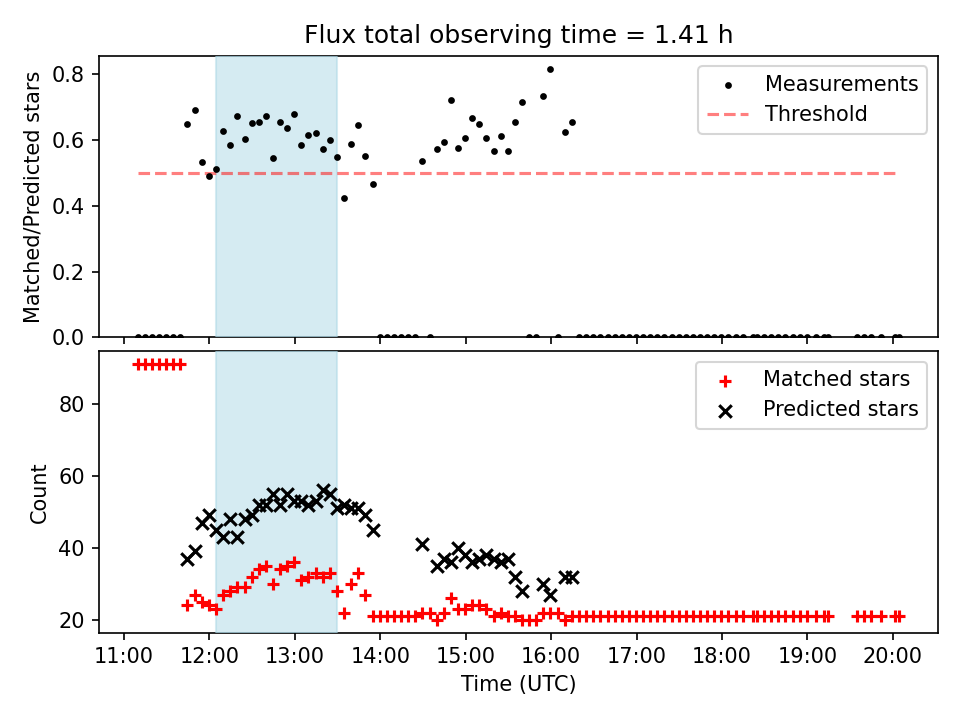 Flux total observing time = 1.41 h

Matched/Predicted stars

0.8
0.6
0.4
0.2
0.0

Measurements
Threshold

Count

80
60
40
20

Matched stars
Predicted stars

11:00 12:00 13:00 14:00 15:00 16:00 17:00 18:00 19:00 20:00

Time (UTC)